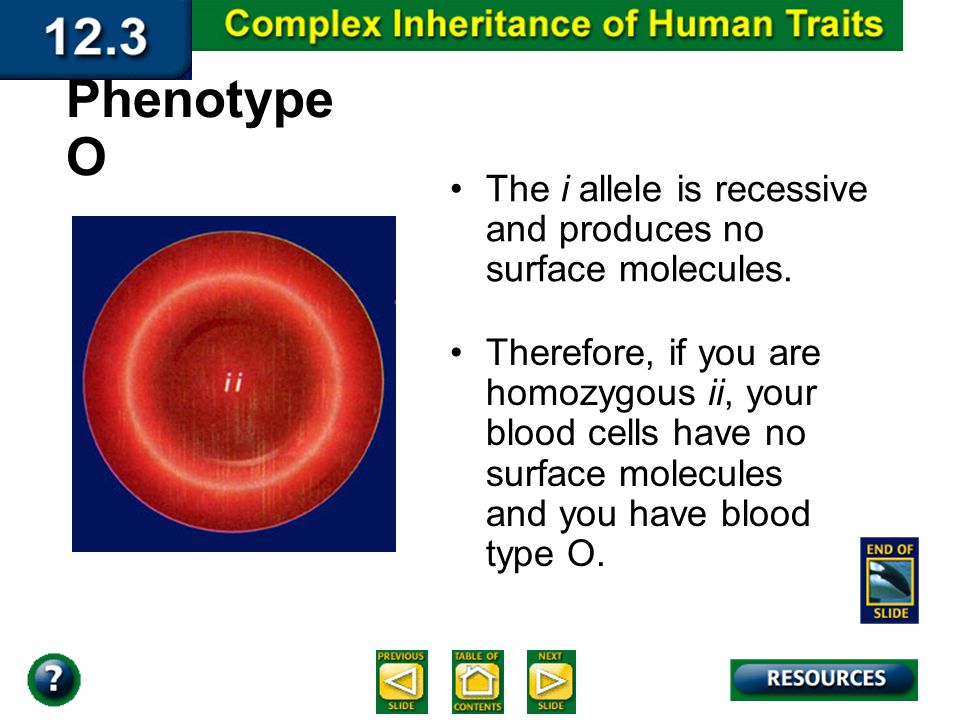 12.3 Complex Inheritance of Human Traits

Phenotype O

ii

• The i allele is recessive and produces no surface molecules.

• Therefore, if you are homozygous ii, your blood cells have no surface molecules and you have blood type O.

END OF SLIDE

?

PREVIOUS SLIDE

TABLE OF CONTENTS

NEXT SLIDE

RESOURCES